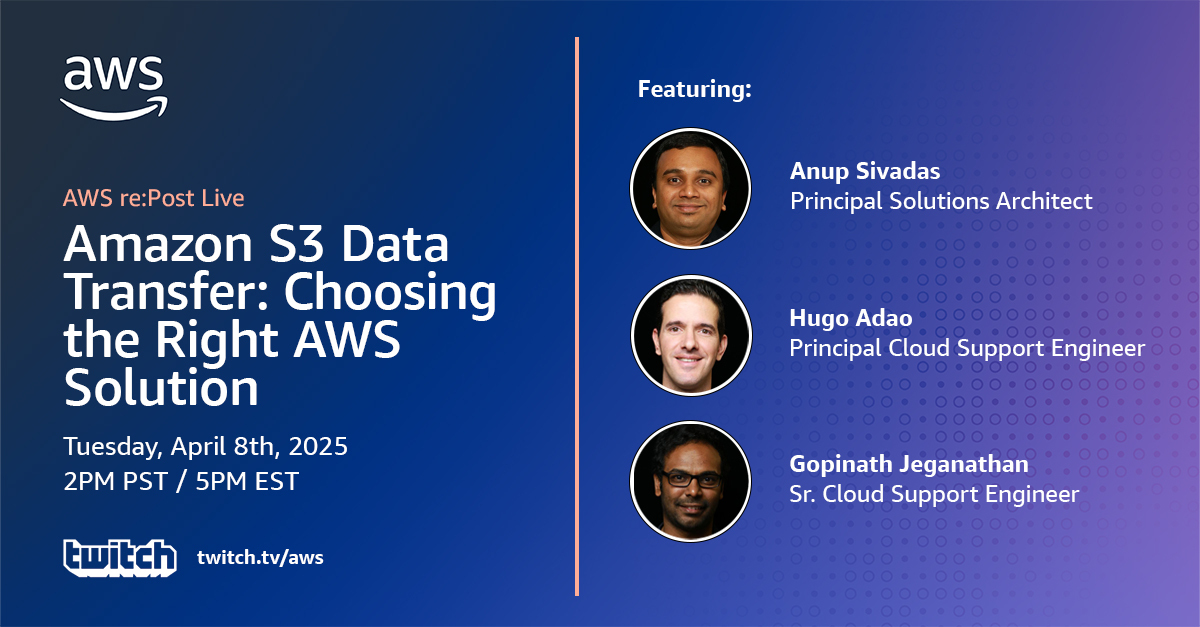 aws

AWS re:Post Live

Amazon S3 Data Transfer: Choosing the Right AWS Solution

Tuesday, April 8th, 2025
2PM PST / 5PM EST

twitch twitch.tv/aws

Featuring:

Anup Sivadas
Principal Solutions Architect

Hugo Adao
Principal Cloud Support Engineer

Gopinath Jeganathan
Sr. Cloud Support Engineer